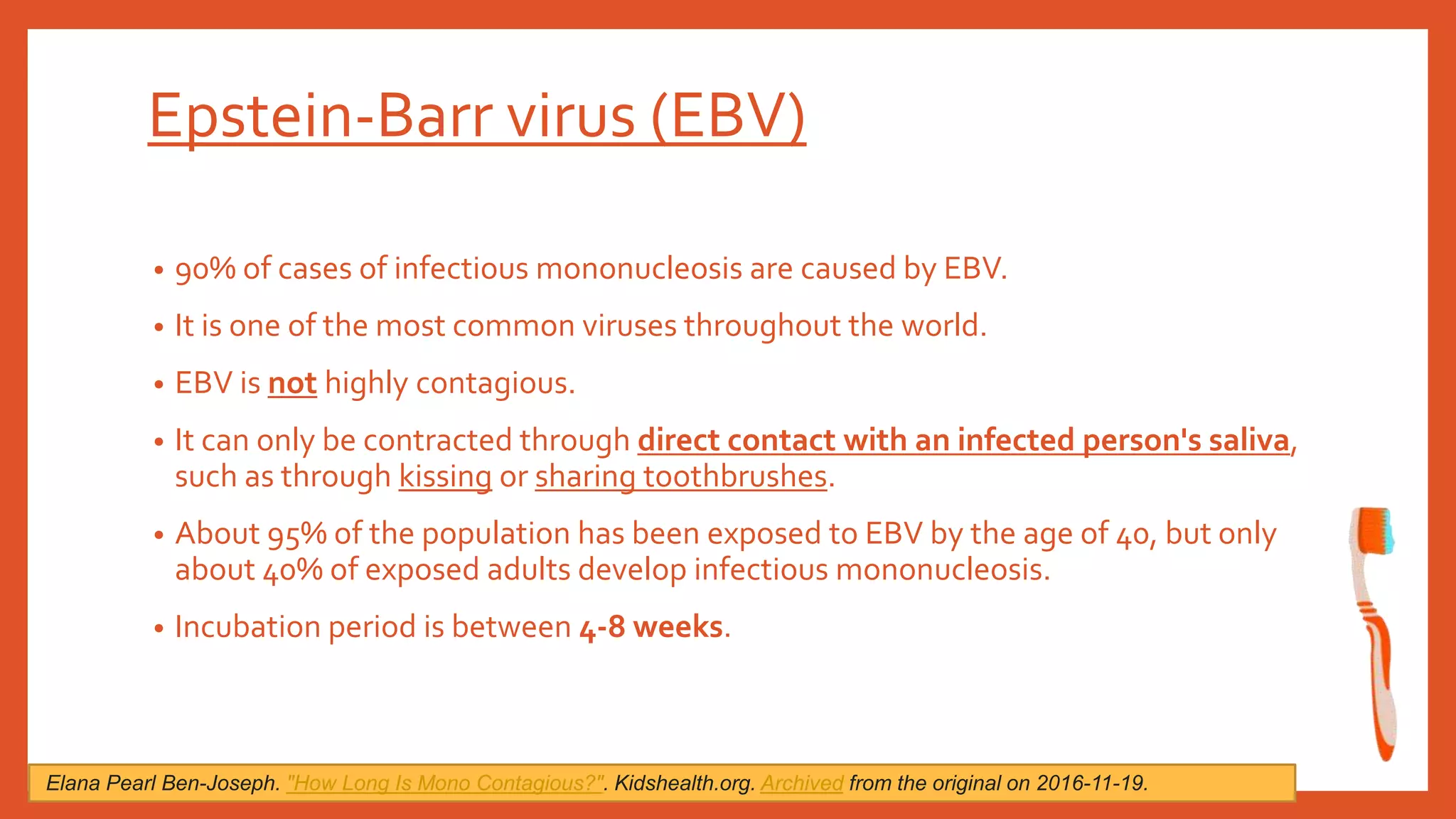 Epstein-Barr virus (EBV)

• 90% of cases of infectious mononucleosis are caused by EBV.

• It is one of the most common viruses throughout the world.

• EBV is not highly contagious.

• It can only be contracted through direct contact with an infected person's saliva, such as through kissing or sharing toothbrushes.

• About 95% of the population has been exposed to EBV by the age of 40, but only about 40% of exposed adults develop infectious mononucleosis.

• Incubation period is between 4-8 weeks.

Elana Pearl Ben-Joseph. "How Long Is Mono Contagious?". Kidshealth.org. Archived from the original on 2016-11-19.